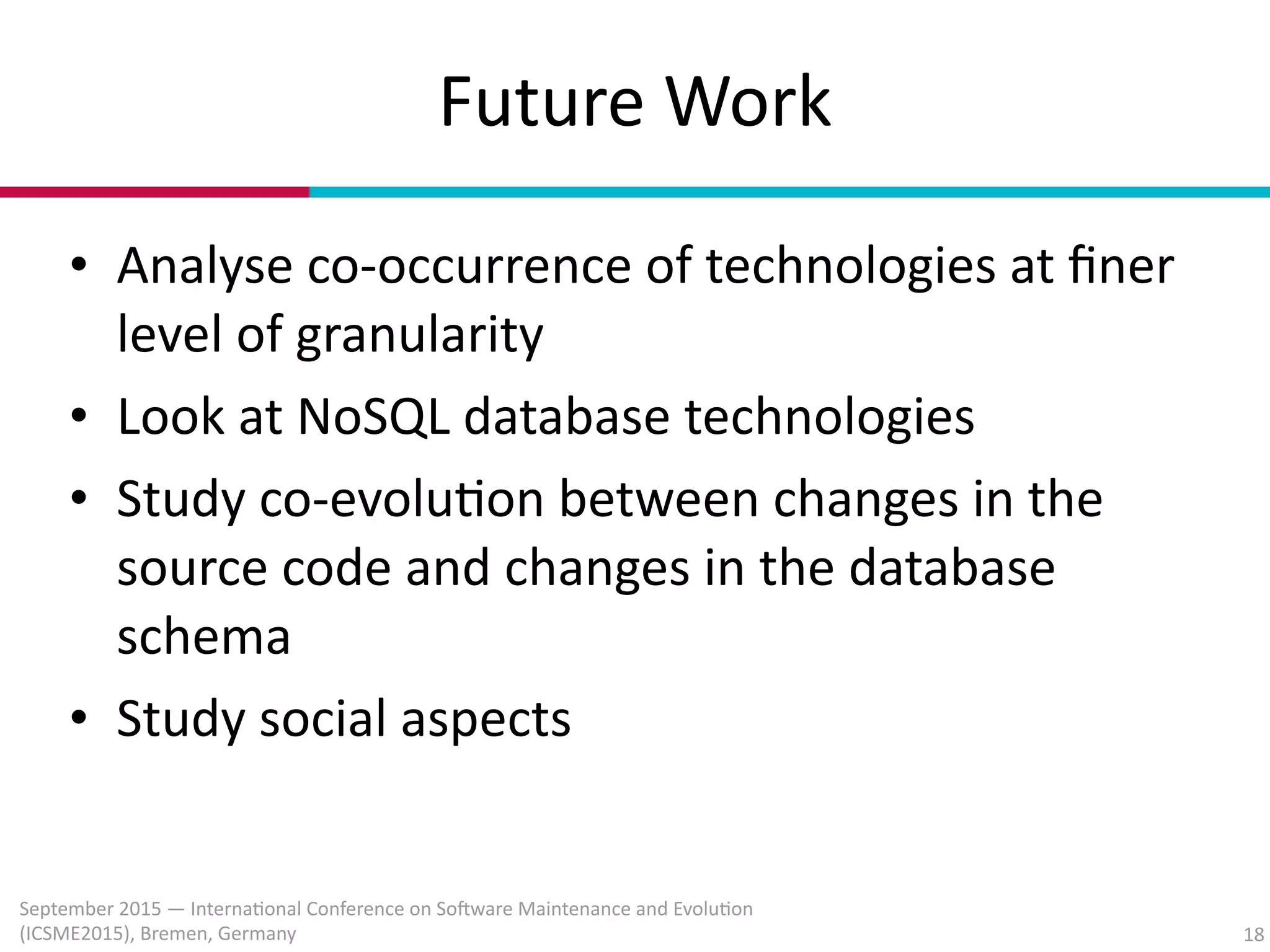 Future Work

• Analyse co-occurrence of technologies at finer level of granularity
• Look at NoSQL database technologies
• Study co-evolution between changes in the source code and changes in the database schema
• Study social aspects

September 2015 — International Conference on Software Maintenance and Evolution (ICSME2015), Bremen, Germany

18